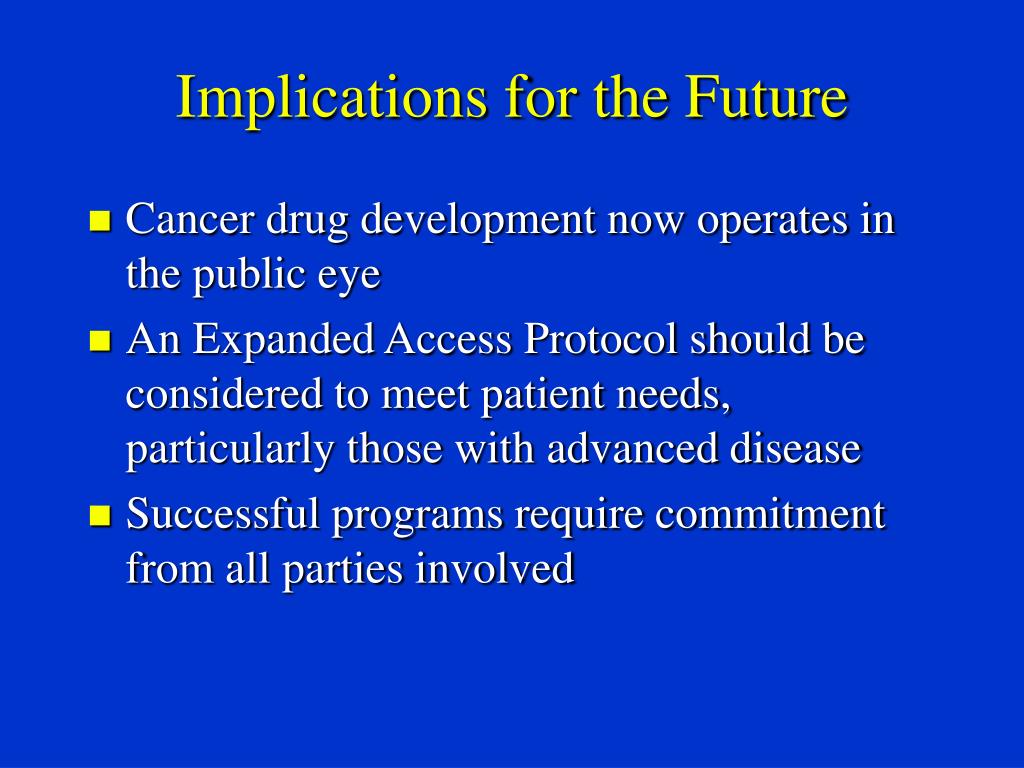 Implications for the Future

- Cancer drug development now operates in the public eye
- An Expanded Access Protocol should be considered to meet patient needs, particularly those with advanced disease
- Successful programs require commitment from all parties involved